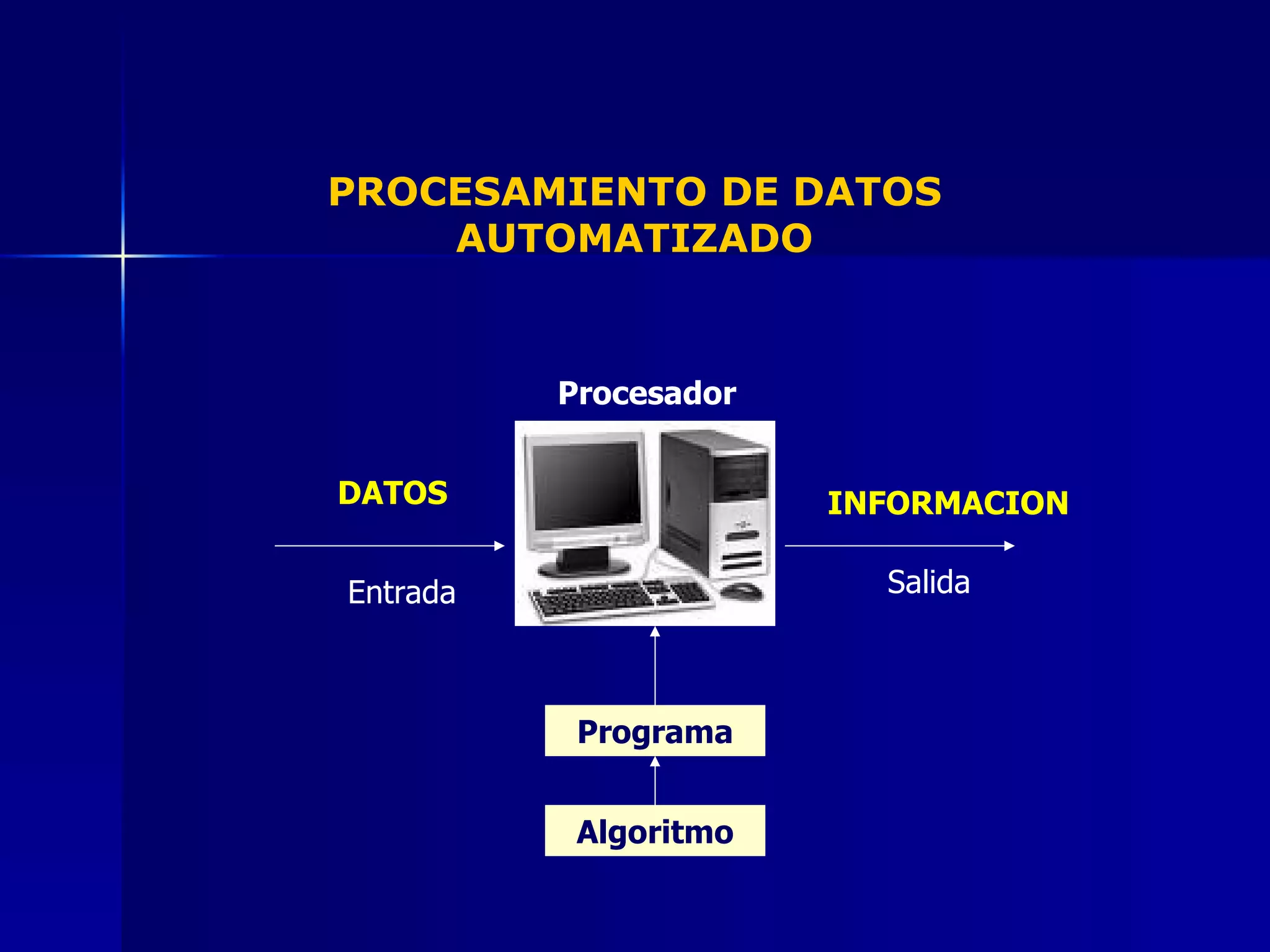 PROCESAMIENTO DE DATOS AUTOMATIZADO

Procesador

DATOS

Entrada

INFORMACION

Salida

Programa

Algoritmo